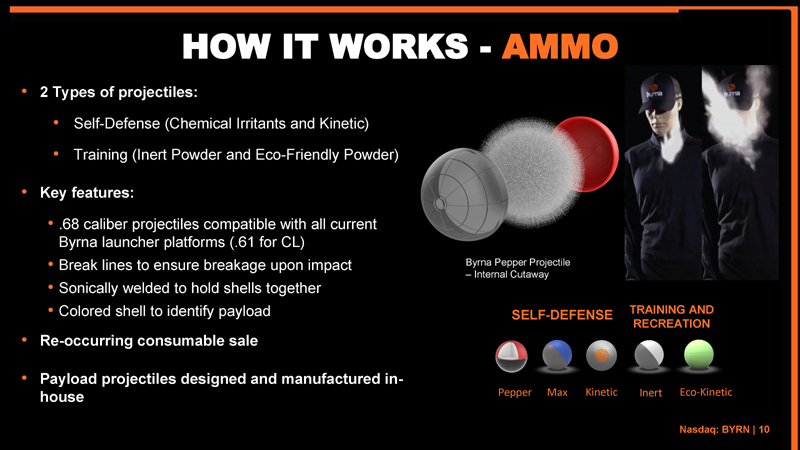 HOW IT WORKS - AMMO

• 2 Types of projectiles:

• Self-Defense (Chemical Irritants and Kinetic)

• Training (Inert Powder and Eco-Friendly Powder)

• Key features:

• .68 caliber projectiles compatible with all current Byrna launcher platforms (.61 for CL)

• Break lines to ensure breakage upon impact

• Sonically welded to hold shells together

• Colored shell to identify payload

• Re-occurring consumable sale

• Payload projectiles designed and manufactured in-house

byrna

byrna

Byrna Pepper Projectile – Internal Cutaway

SELF-DEFENSE

TRAINING AND RECREATION

Pepper Max Kinetic Inert Eco-Kinetic

Nasdaq: BYRN | 10